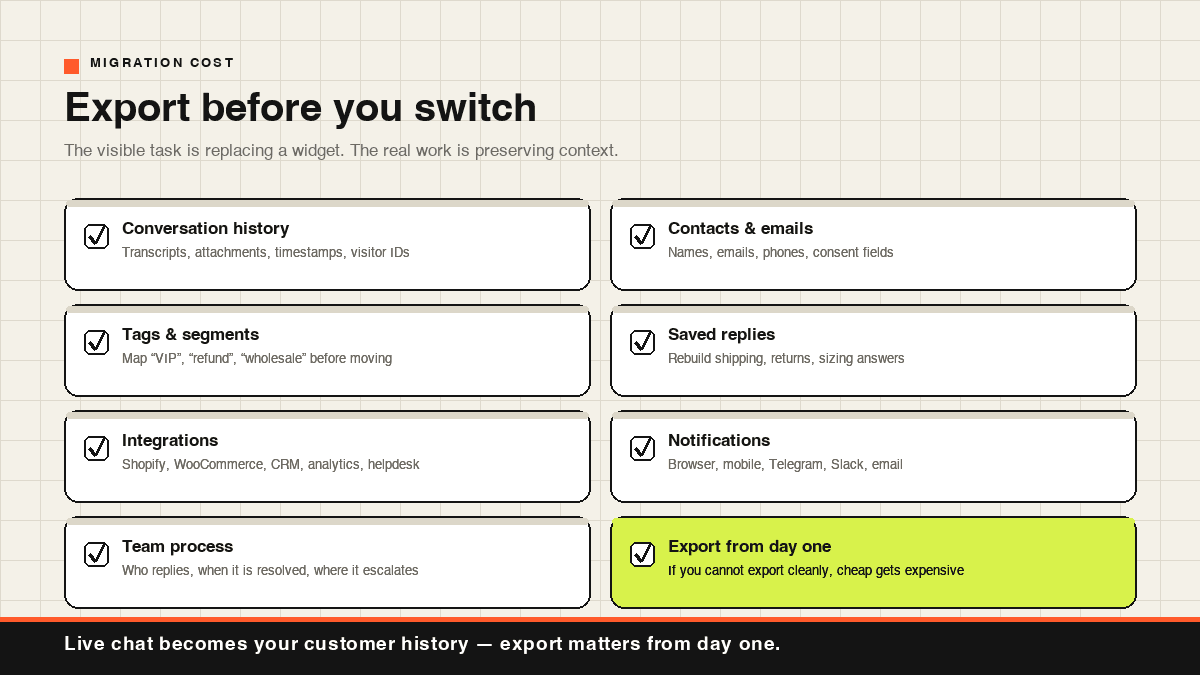 MIGRATION COST

Export before you switch

The visible task is replacing a widget. The real work is preserving context.

☑ Conversation history
Transcripts, attachments, timestamps, visitor IDs

☑ Tags & segments
Map "VIP", "refund", "wholesale" before moving

☑ Integrations
Shopify, WooCommerce, CRM, analytics, helpdesk

☑ Team process
Who replies, when it is resolved, where it escalates

☑ Contacts & emails
Names, emails, phones, consent fields

☑ Saved replies
Rebuild shipping, returns, sizing answers

☑ Notifications
Browser, mobile, Telegram, Slack, email

☑ Export from day one
If you cannot export cleanly, cheap gets expensive

Live chat becomes your customer history — export matters from day one.